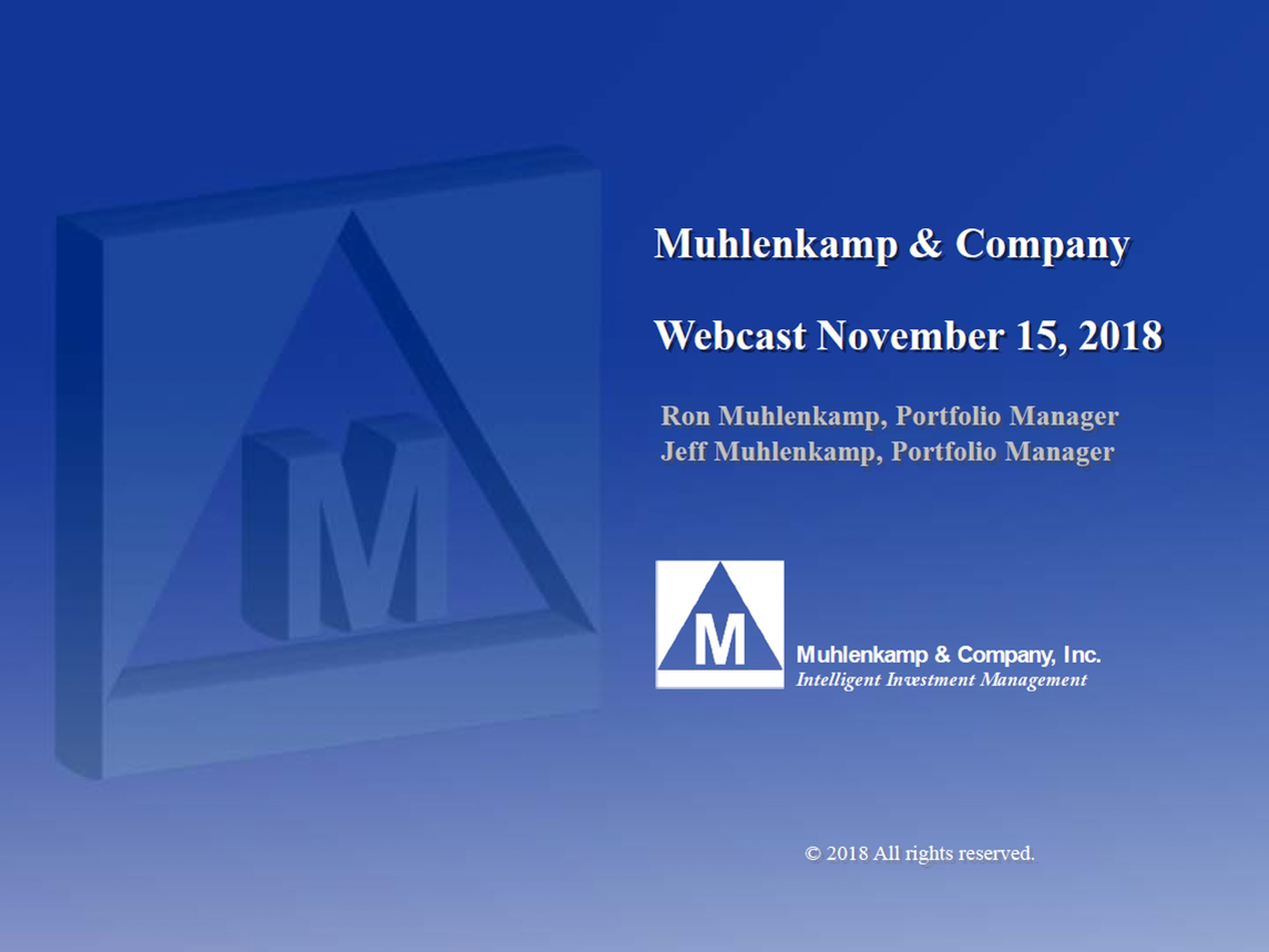 M

Muhlenkamp & Company

Webcast November 15, 2018

Ron Muhlenkamp, Portfolio Manager
Jeff Muhlenkamp, Portfolio Manager

M

Muhlenkamp & Company, Inc.
Intelligent Investment Management

© 2018 All rights reserved.